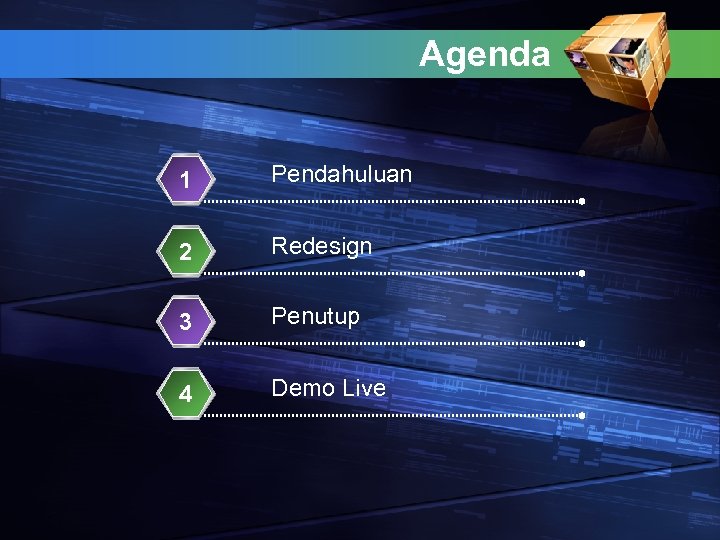 Agenda

1 Pendahuluan

2 Redesign

3 Penutup

4 Demo Live